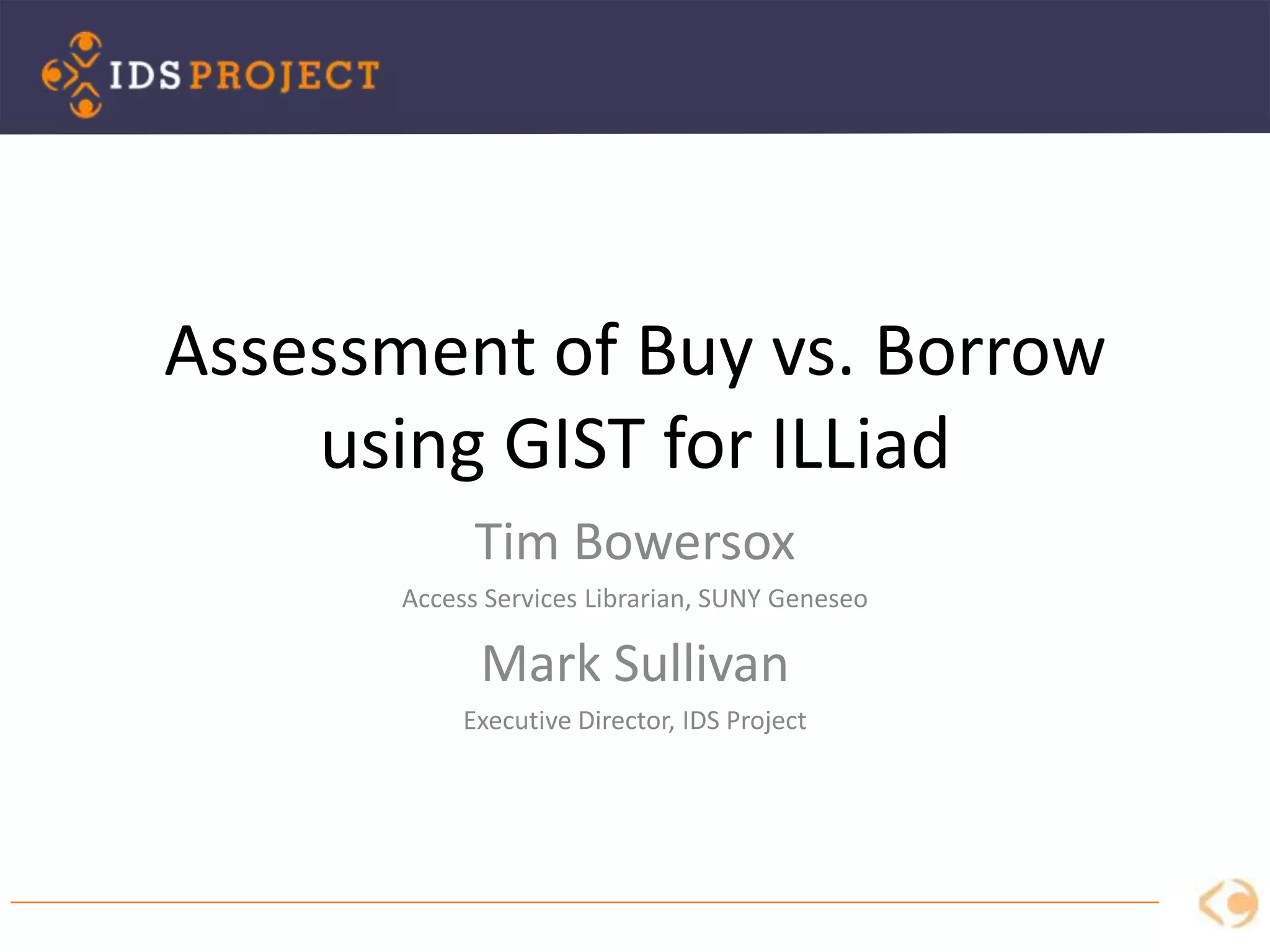 IDS PROJECT

Assessment of Buy vs. Borrow using GIST for ILLiad

Tim Bowersox

Access Services Librarian, SUNY Geneseo

Mark Sullivan

Executive Director, IDS Project